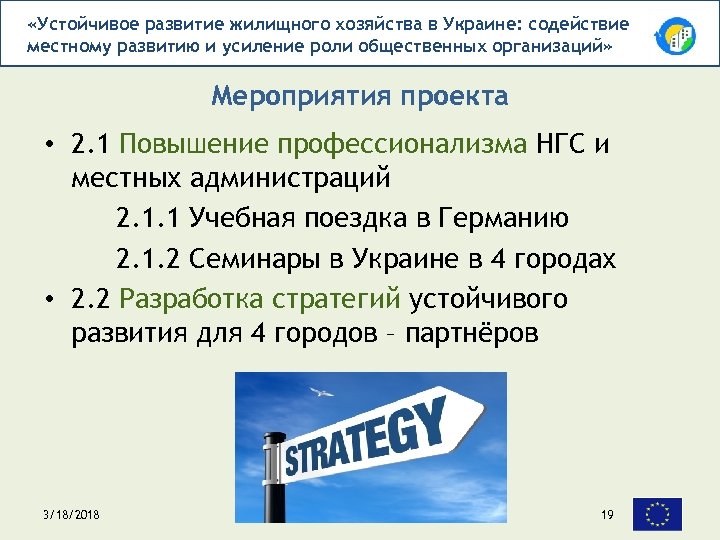 «Устойчивое развитие жилищного хозяйства в Украине: содействие местному развитию и усиление роли общественных организаций»

Мероприятия проекта

• 2.1 Повышение профессионализма НГС и местных администраций

2.1.1 Учебная поездка в Германию

2.1.2 Семинары в Украине в 4 городах

• 2.2 Разработка стратегий устойчивого развития для 4 городов – партнёров

STRATEGY

3/18/2018

19